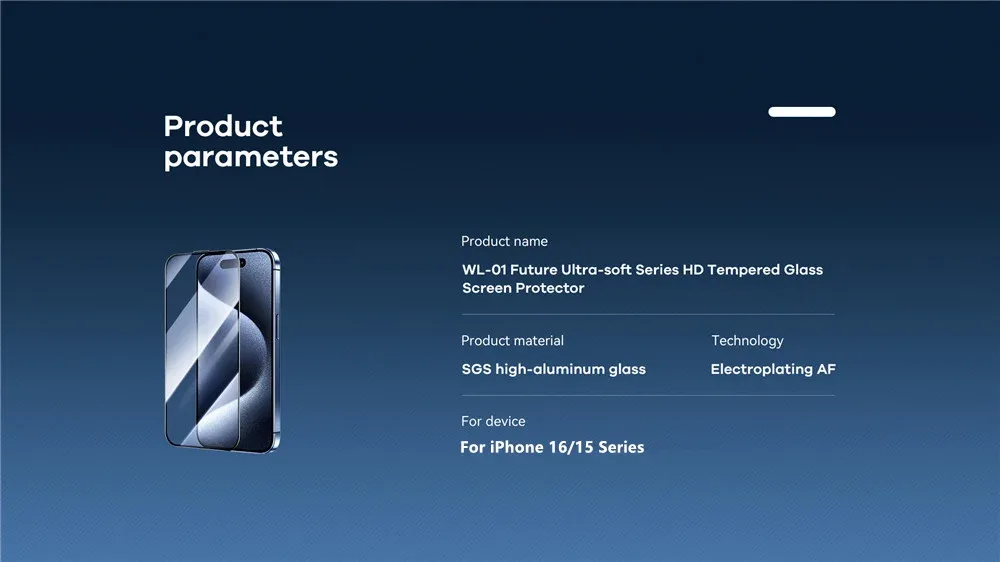 Product parameters

Product name
WL-01 Future Ultra-soft Series HD Tempered Glass Screen Protector

Product material
SGS high-aluminum glass

Technology
Electroplating AF

For device
For iPhone 16/15 Series